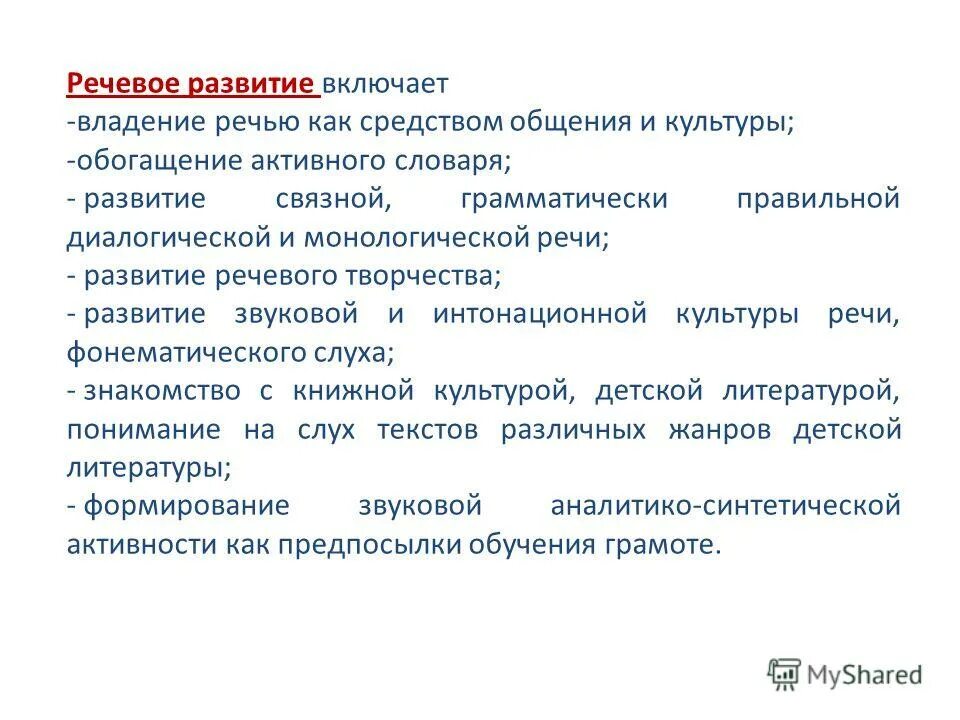 Речевое развитие включает
-владение речью как средством общения и культуры;
-обогащение активного словаря;
- развитие связной, грамматически правильной диалогической и монологической речи;
- развитие речевого творчества;
- развитие звуковой и интонационной культуры речи, фонематического слуха;
- знакомство с книжной культурой, детской литературой, понимание на слух текстов различных жанров детской литературы;
- формирование звуковой аналитико-синтетической активности как предпосылки обучения грамоте.

MyShared